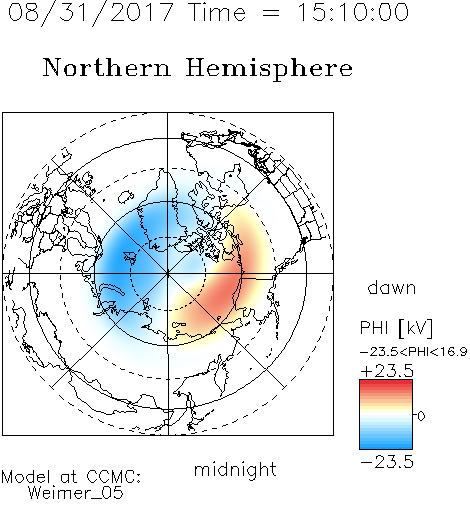 08/31/2017 Time = 15:10:00

Northern Hemisphere

dawn

PHI [kV]

−23.5<PHI<16.9

+23.5

0

−23.5

midnight

Model at CCMC:
Weimer_05